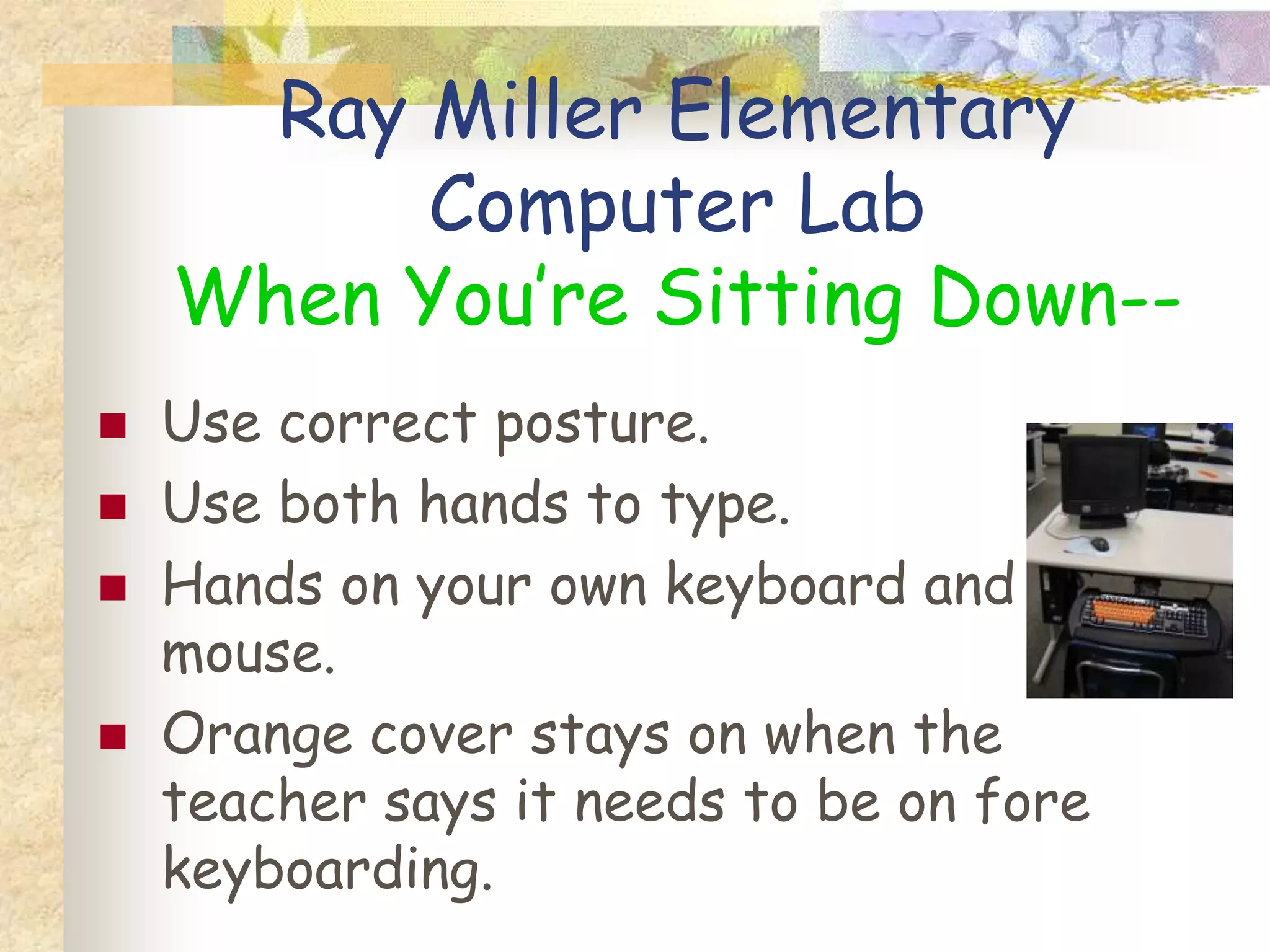 Ray Miller Elementary Computer Lab
When You're Sitting Down--

- Use correct posture.
- Use both hands to type.
- Hands on your own keyboard and mouse.
- Orange cover stays on when the teacher says it needs to be on fore keyboarding.